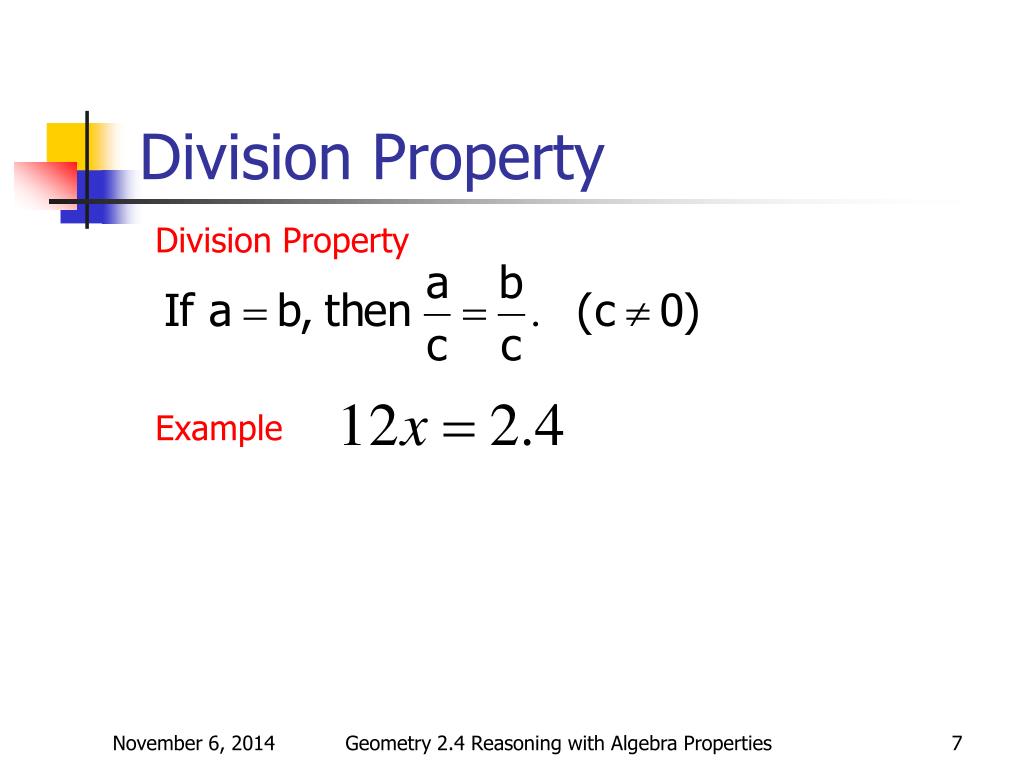 Division Property

Division Property

If $a = b$, then $\frac{a}{c} = \frac{b}{c}$. $(c \neq 0)$

Example $12x = 2.4$

November 6, 2014 Geometry 2.4 Reasoning with Algebra Properties 7